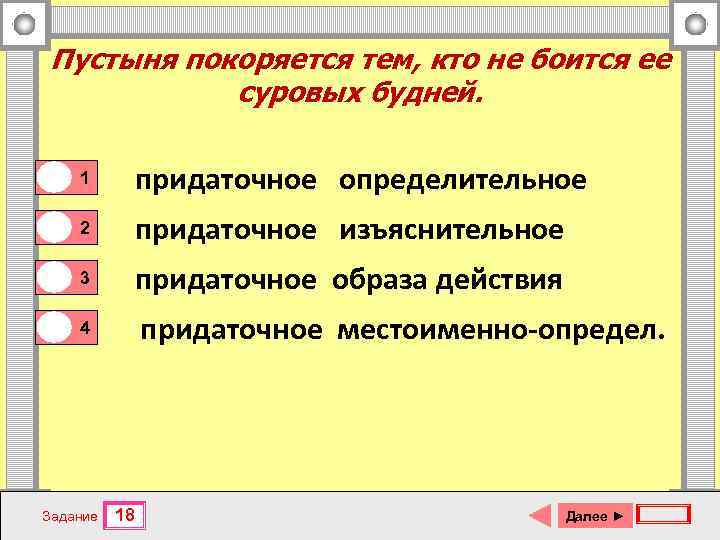 Пустыня покоряется тем, кто не боится ее суровых будней.

1 придаточное определительное

2 придаточное изъяснительное

3 придаточное образа действия

4 придаточное местоименно-определ.

Задание 18

Далее ►